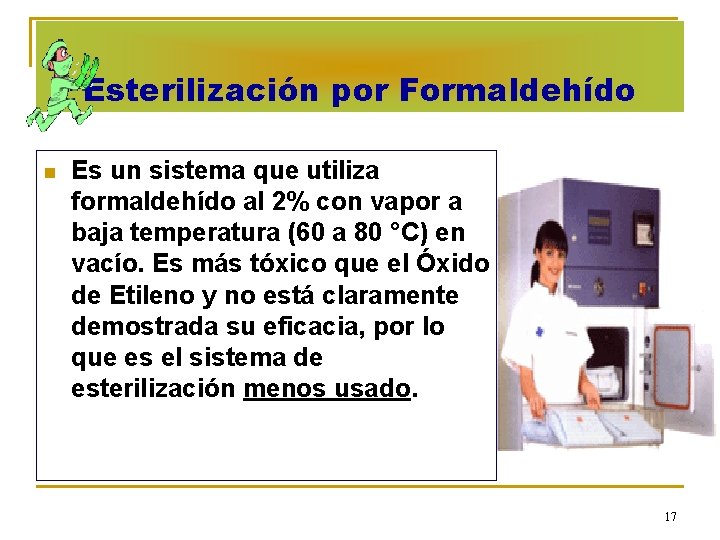 Esterilización por Formaldehído

Es un sistema que utiliza formaldehído al 2% con vapor a baja temperatura (60 a 80 °C) en vacío. Es más tóxico que el Óxido de Etileno y no está claramente demostrada su eficacia, por lo que es el sistema de esterilización menos usado.

17